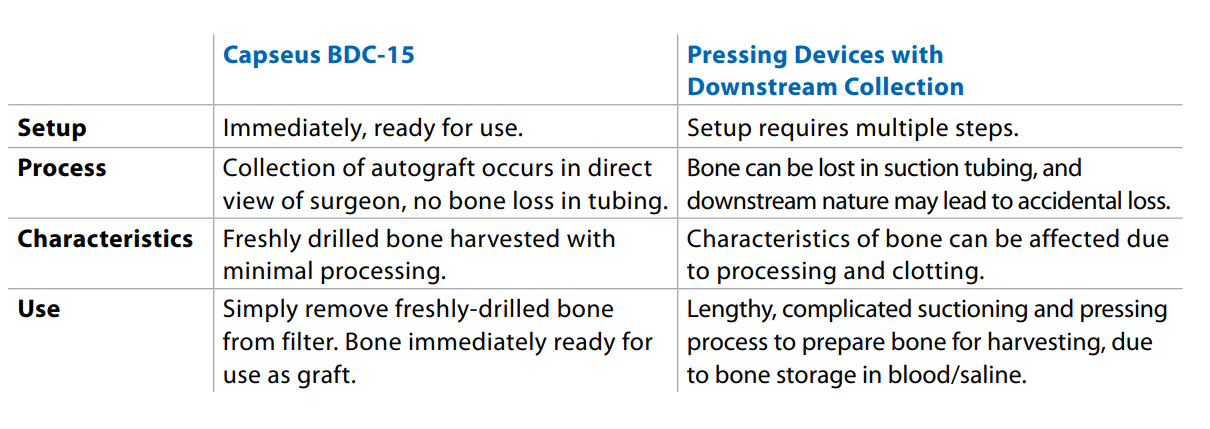 | | Capseus BDC-15 | Pressing Devices with Downstream Collection |
|---|---|---|
| Setup | Immediately, ready for use. | Setup requires multiple steps. |
| Process | Collection of autograft occurs in direct view of surgeon, no bone loss in tubing. | Bone can be lost in suction tubing, and downstream nature may lead to accidental loss. |
| Characteristics | Freshly drilled bone harvested with minimal processing. | Characteristics of bone can be affected due to processing and clotting. |
| Use | Simply remove freshly-drilled bone from filter. Bone immediately ready for use as graft. | Lengthy, complicated suctioning and pressing process to prepare bone for harvesting, due to bone storage in blood/saline. |